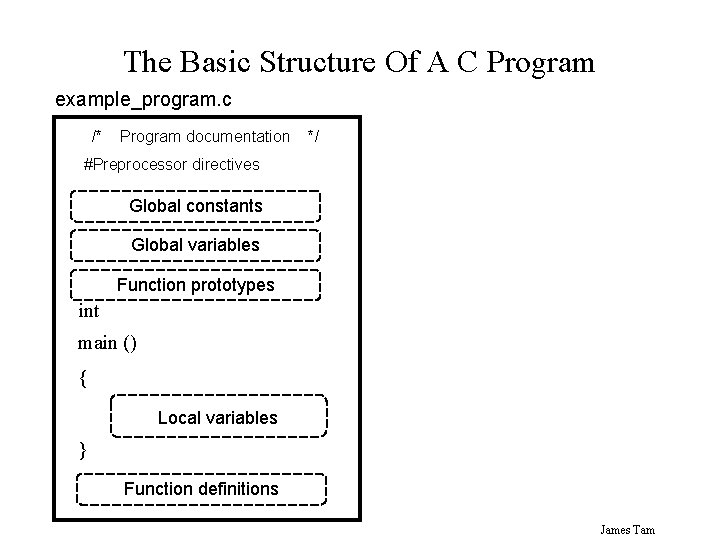 The Basic Structure Of A C Program

example_program.c

/* Program documentation */

#Preprocessor directives

Global constants

Global variables

Function prototypes

int

main ()

{

Local variables

}

Function definitions

James Tam